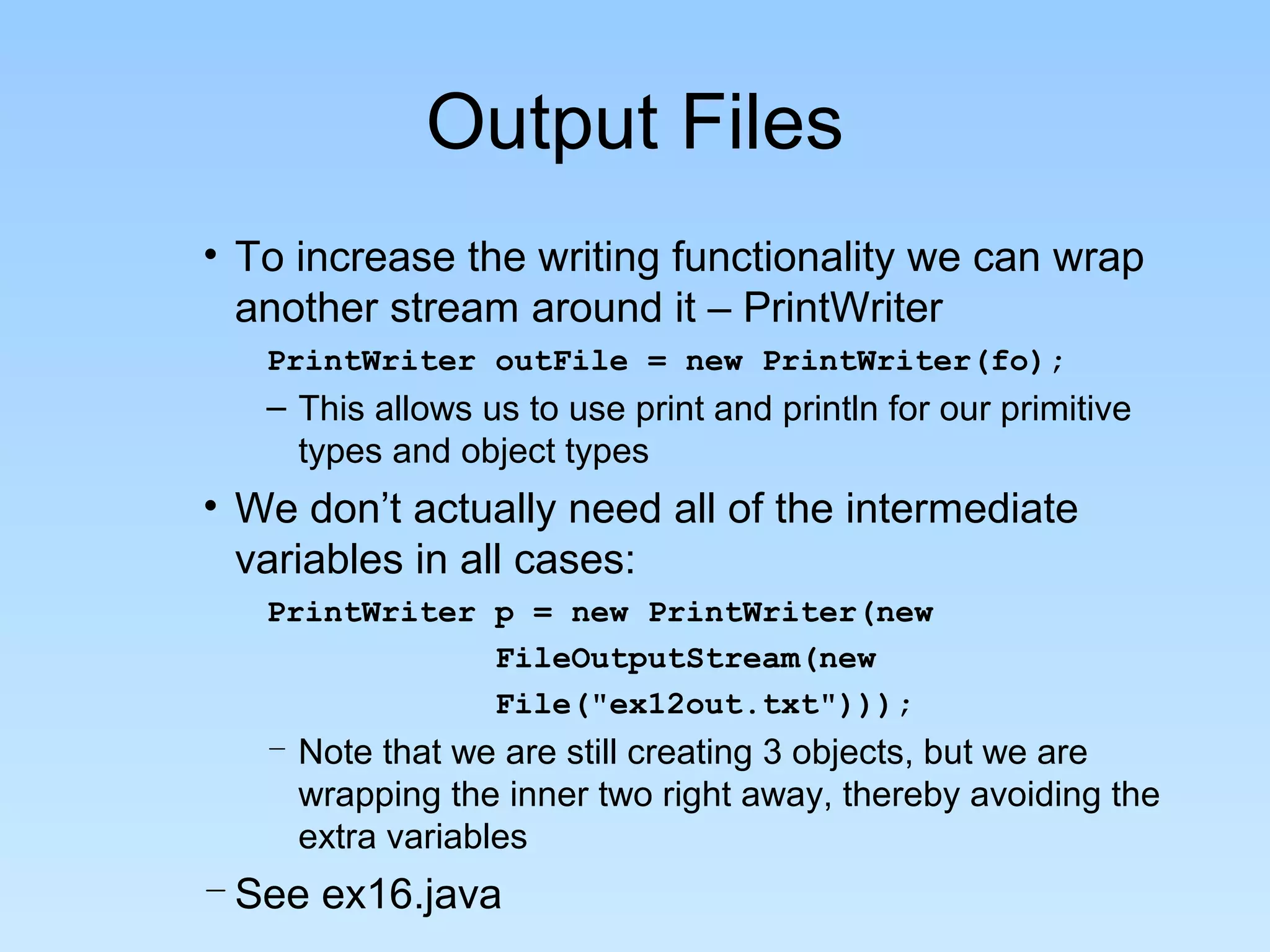 Output Files

• To increase the writing functionality we can wrap another stream around it – PrintWriter

PrintWriter outFile = new PrintWriter(fo);

– This allows us to use print and println for our primitive types and object types

• We don't actually need all of the intermediate variables in all cases:

PrintWriter p = new PrintWriter(new
FileOutputStream(new
File("ex12out.txt")));

– Note that we are still creating 3 objects, but we are wrapping the inner two right away, thereby avoiding the extra variables

– See ex16.java